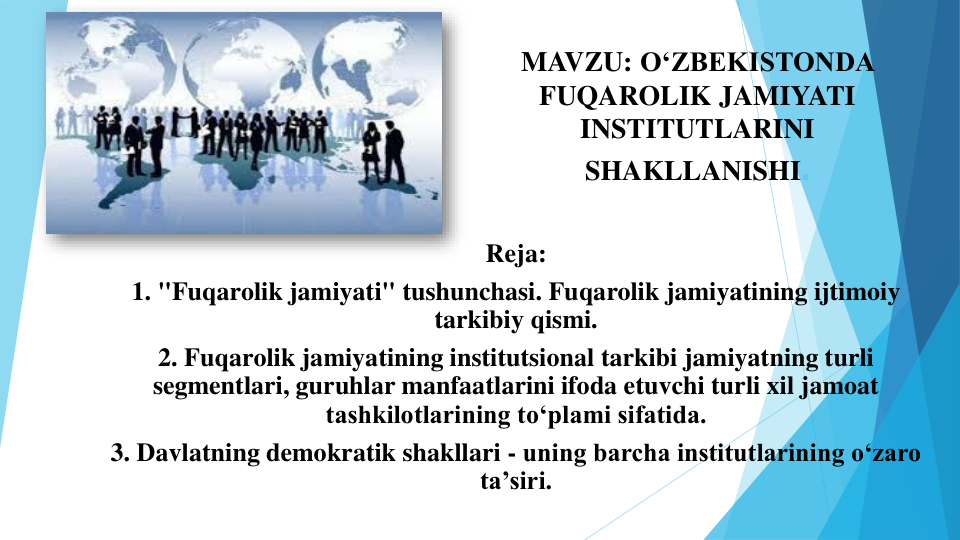 MAVZU: O‘ZBEKISTONDA FUQAROLIK JAMIYATI INSTITUTLARINI SHAKLLANISHI.

Reja:

1. "Fuqarolik jamiyati" tushunchasi. Fuqarolik jamiyatining ijtimoiy tarkibiy qismi.

2. Fuqarolik jamiyatining institutsional tarkibi jamiyatning turli segmentlari, guruhlar manfaatlarini ifoda etuvchi turli xil jamoat tashkilotlarining to‘plami sifatida.

3. Davlatning demokratik shakllari - uning barcha institutlarining o‘zaro ta’siri.